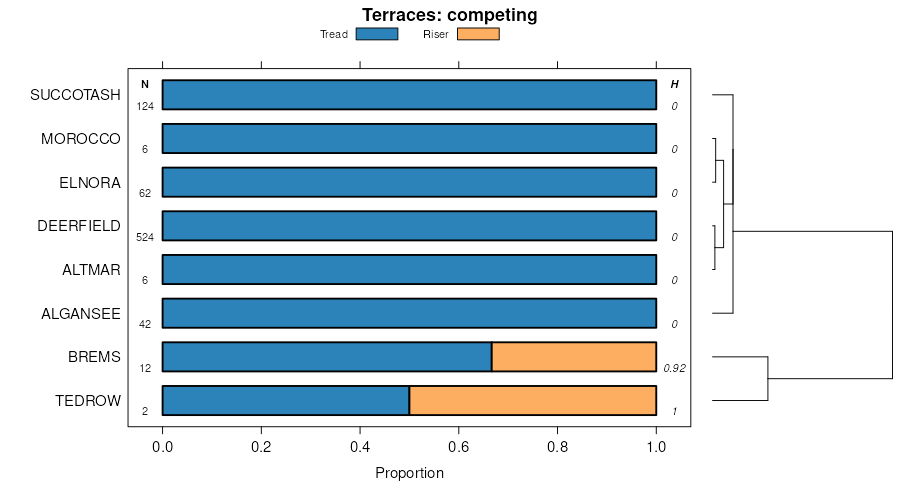 Terraces: competing

Tread Riser

N H

SUCCOTASH 124 0
MOROCCO 6 0
ELNORA 62 0
DEERFIELD 524 0
ALTMAR 6 0
ALGANSEE 42 0
BREMS 12 0.92
TEDROW 2 1

0.0 0.2 0.4 0.6 0.8 1.0

Proportion